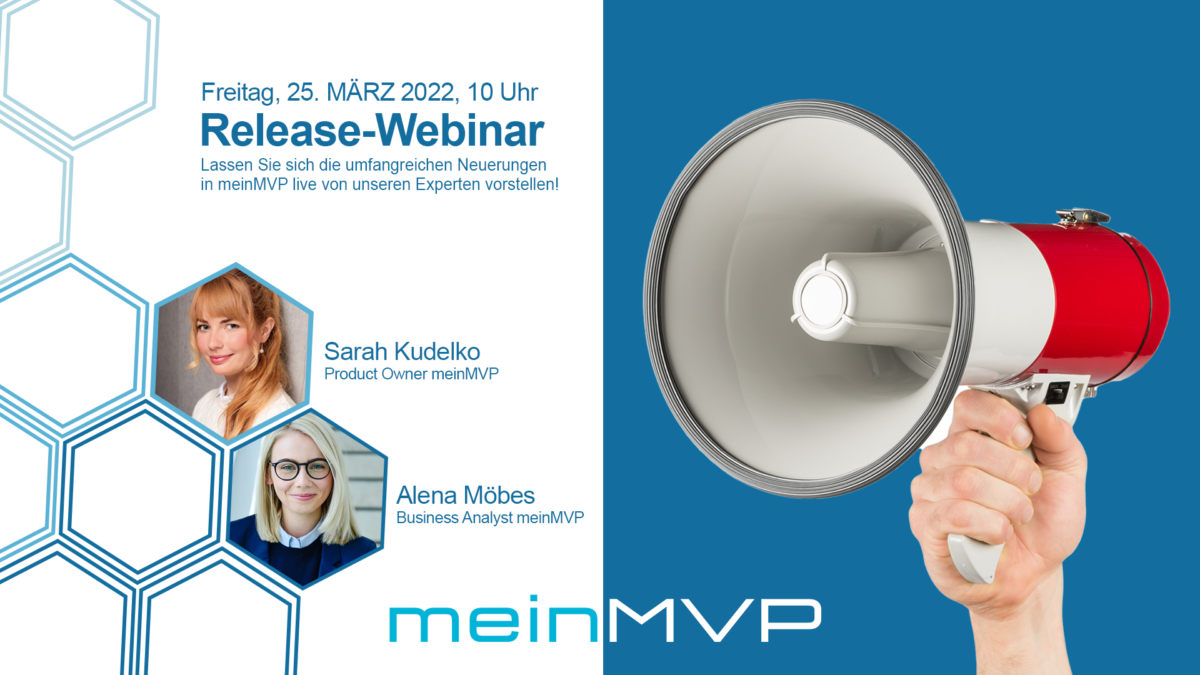 Freitag, 25. MÄRZ 2022, 10 Uhr
Release-Webinar
Lassen Sie sich die umfangreichen Neuerungen in meinMVP live von unseren Experten vorstellen!

Sarah Kudelko
Product Owner meinMVP

Alena Möbes
Business Analyst meinMVP

meinMVP